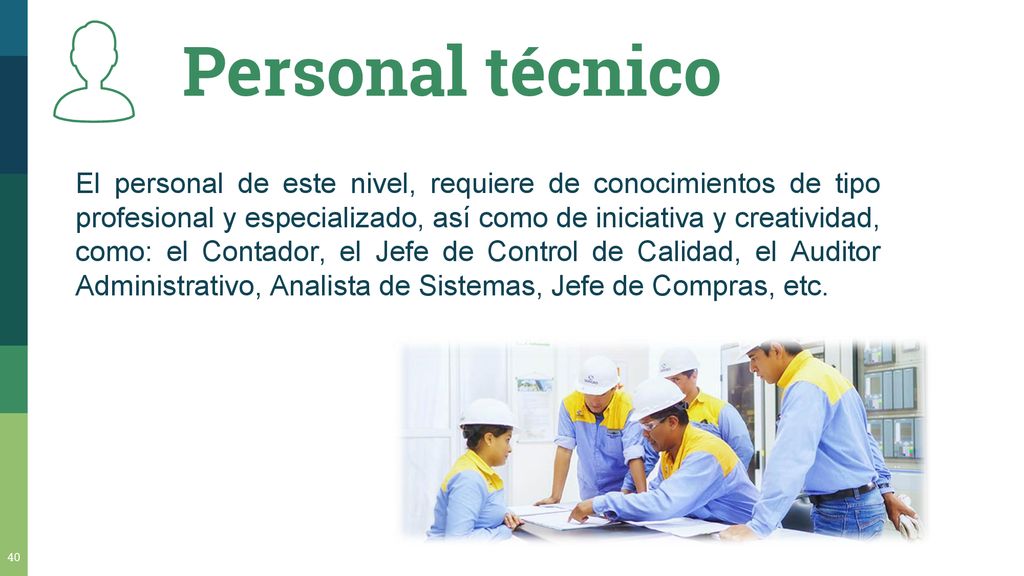 Personal técnico

El personal de este nivel, requiere de conocimientos de tipo profesional y especializado, así como de iniciativa y creatividad, como: el Contador, el Jefe de Control de Calidad, el Auditor Administrativo, Analista de Sistemas, Jefe de Compras, etc.

40